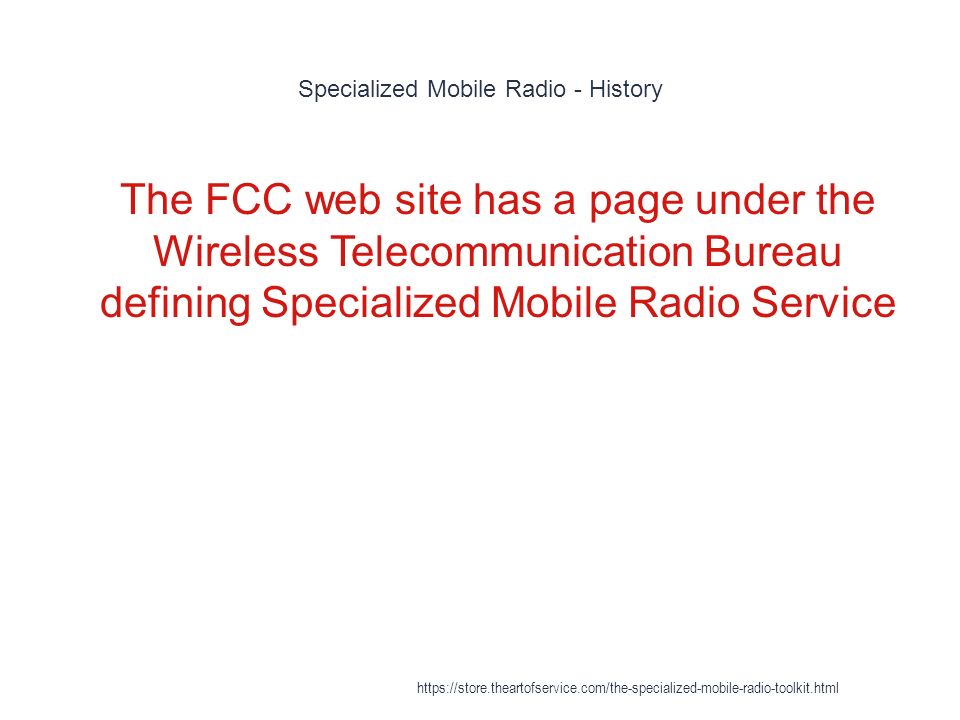 Specialized Mobile Radio - History

The FCC web site has a page under the Wireless Telecommunication Bureau defining Specialized Mobile Radio Service

https://store.theartofservice.com/the-specialized-mobile-radio-toolkit.html